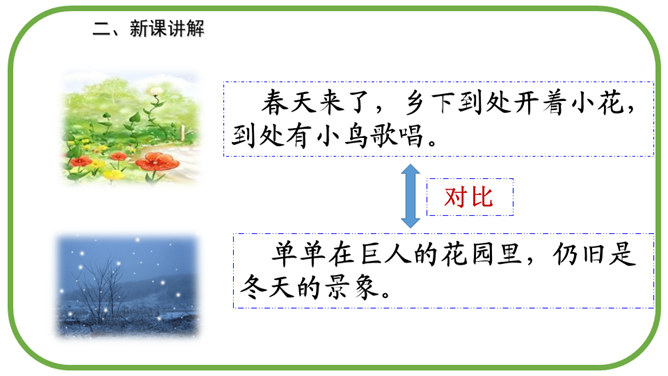 二、新课讲解

春天来了，乡下到处开着小花，到处有小鸟歌唱。

对比

单单在巨人的花园里，仍旧是冬天的景象。